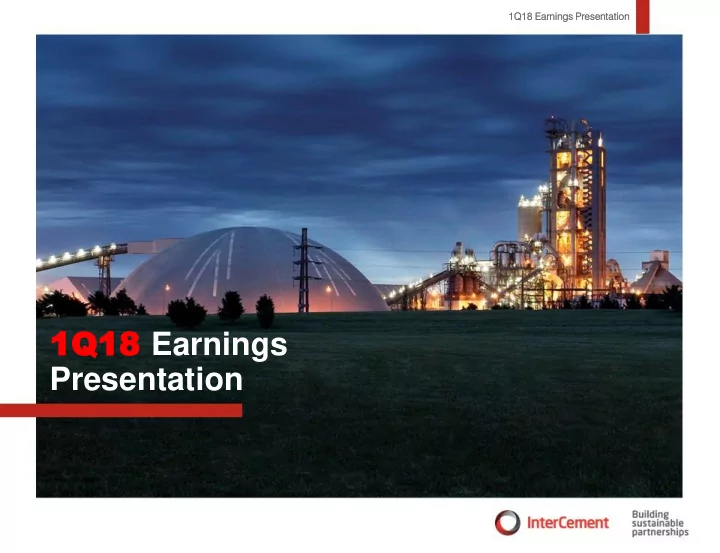 1Q18 Earnings Presentation

1Q18 Earnings Presentation

InterCement

Building sustainable partnerships